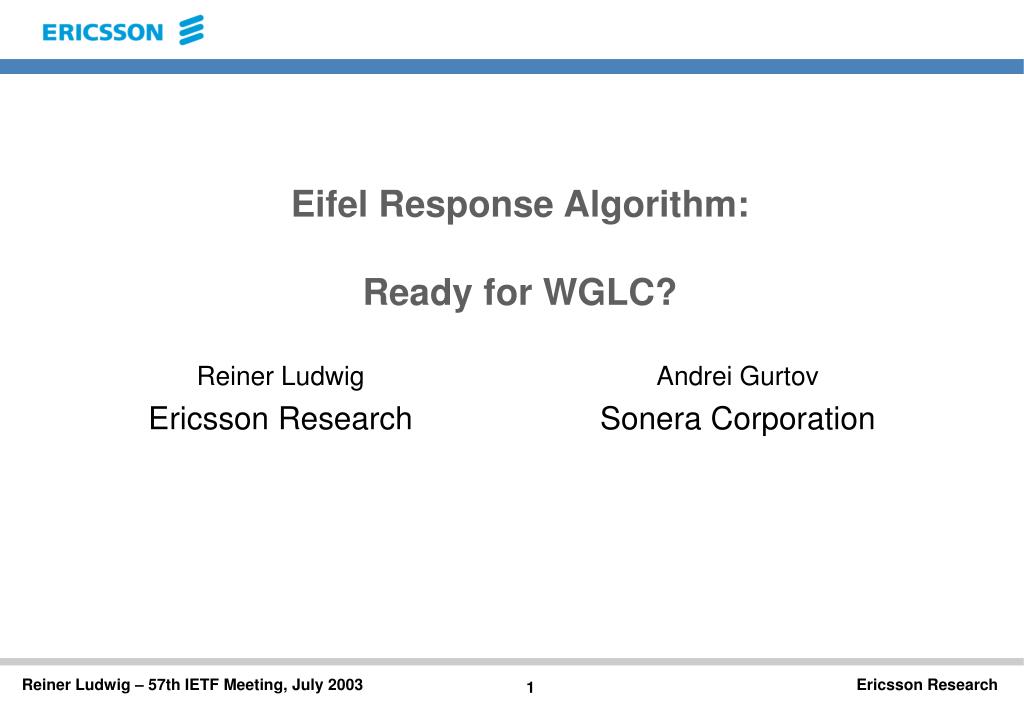 ERICSSON

Eifel Response Algorithm:

Ready for WGLC?

Reiner Ludwig
Ericsson Research

Andrei Gurtov
Sonera Corporation

Reiner Ludwig – 57th IETF Meeting, July 2003

1

Ericsson Research